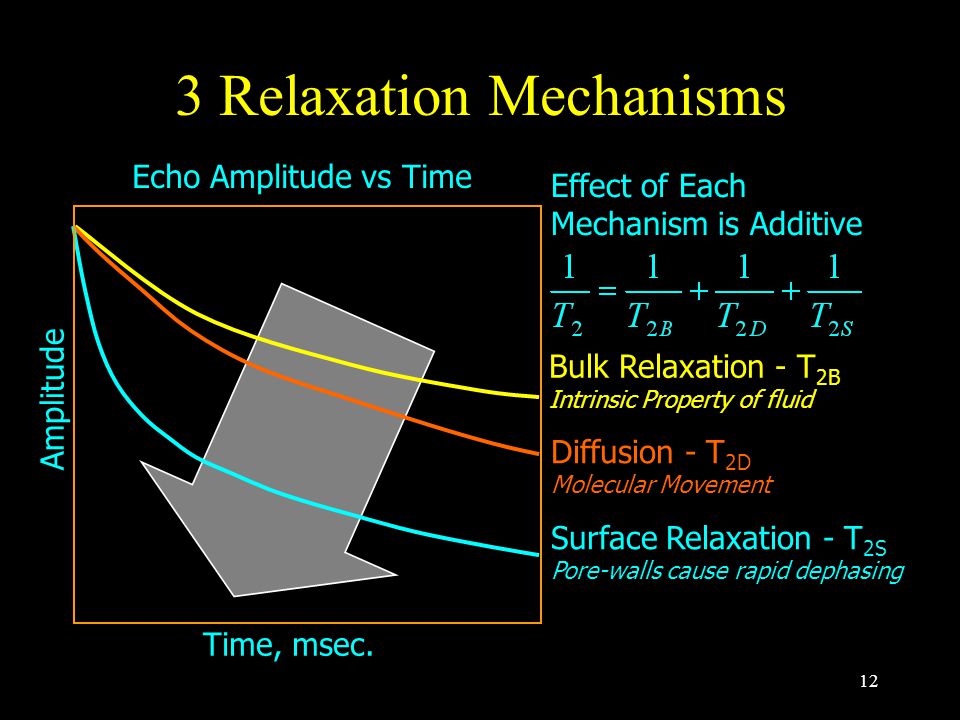 3 Relaxation Mechanisms

Echo Amplitude vs Time

Amplitude

Time, msec.

Effect of Each Mechanism is Additive

$\frac{1}{T_2} = \frac{1}{T_{2B}} + \frac{1}{T_{2D}} + \frac{1}{T_{2S}}$

Bulk Relaxation - $T_{2B}$
Intrinsic Property of fluid

Diffusion - $T_{2D}$
Molecular Movement

Surface Relaxation - $T_{2S}$
Pore-walls cause rapid dephasing

12